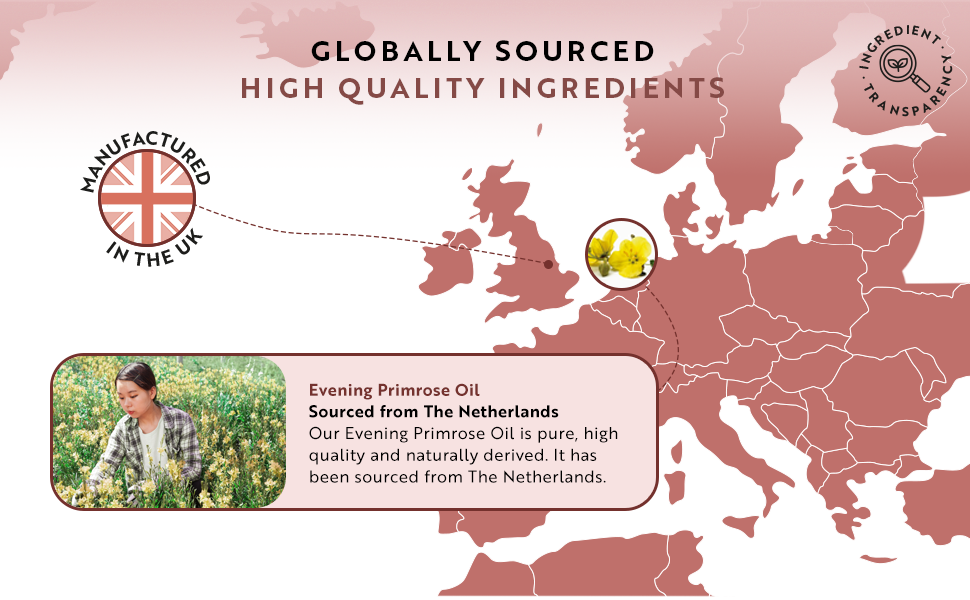 GLOBALLY SOURCED
HIGH QUALITY INGREDIENTS

INGREDIENT · TRANSPARENCY ·

MANUFACTURED
IN THE UK

Evening Primrose Oil
Sourced from The Netherlands
Our Evening Primrose Oil is pure, high quality and naturally derived. It has been sourced from The Netherlands.